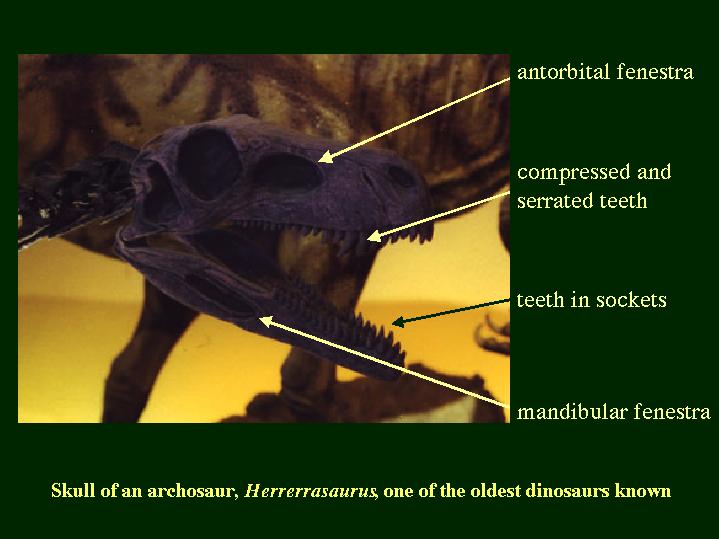 antorbital fenestra

compressed and serrated teeth

teeth in sockets

mandibular fenestra

Skull of an archosaur, Herrerrasaurus, one of the oldest dinosaurs known